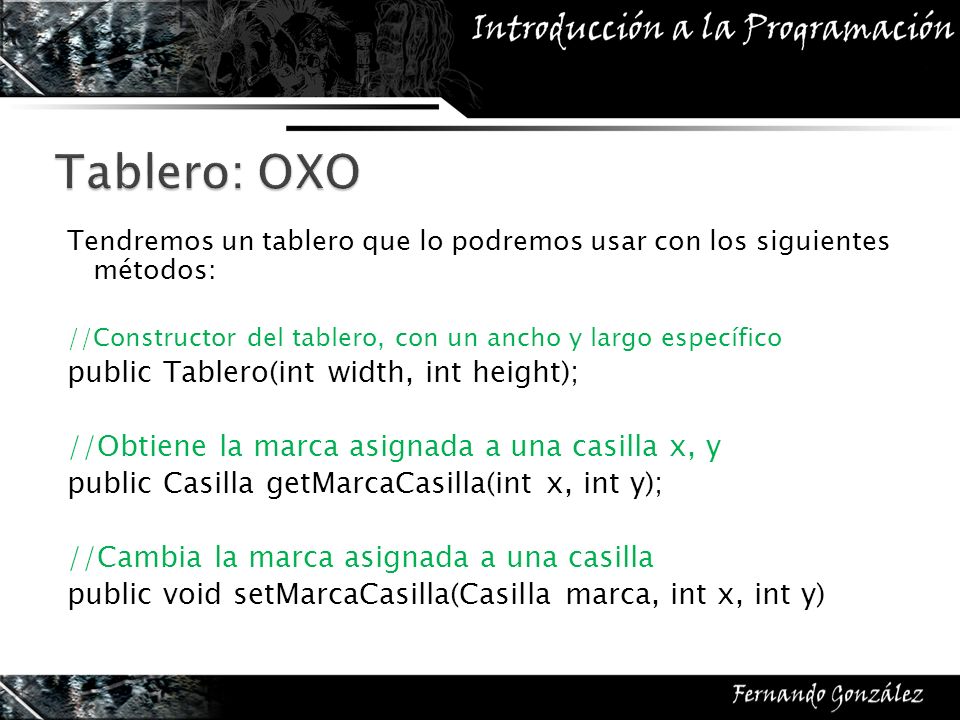 Introducción a la Programación

Tablero: OXO

Tendremos un tablero que lo podremos usar con los siguientes métodos:

//Constructor del tablero, con un ancho y largo específico
public Tablero(int width, int height);

//Obtiene la marca asignada a una casilla x, y
public Casilla getMarcaCasilla(int x, int y);

//Cambia la marca asignada a una casilla
public void setMarcaCasilla(Casilla marca, int x, int y)

Fernando González